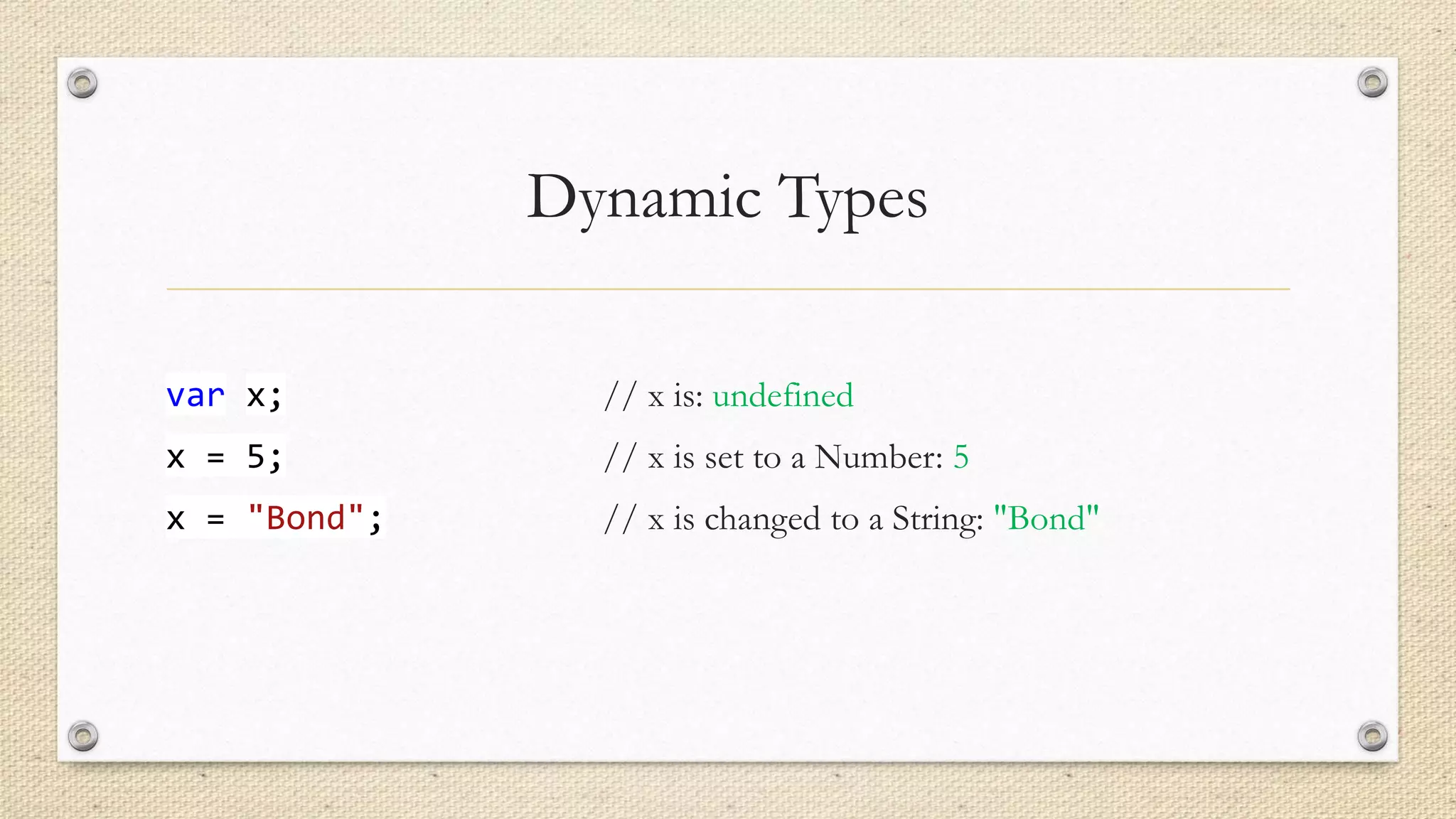 Dynamic Types

var x; // x is: undefined
x = 5; // x is set to a Number: 5
x = "Bond"; // x is changed to a String: "Bond"